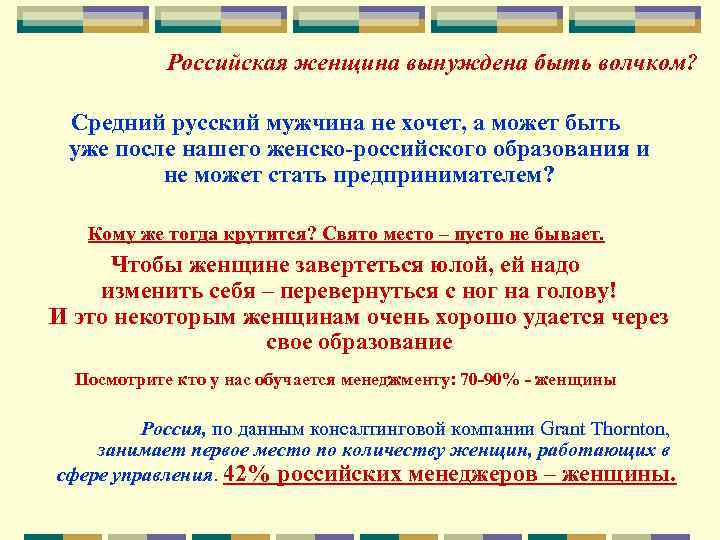 Российская женщина вынуждена быть волчком?

Средний русский мужчина не хочет, а может быть уже после нашего женско-российского образования и не может стать предпринимателем?

Кому же тогда крутится? Свято место – пусто не бывает.

Чтобы женщине завертеться юлой, ей надо изменить себя – перевернуться с ног на голову! И это некоторым женщинам очень хорошо удается через свое образование

Посмотрите кто у нас обучается менеджменту: 70-90% - женщины

Россия, по данным консалтинговой компании Grant Thornton, занимает первое место по количеству женщин, работающих в сфере управления. 42% российских менеджеров – женщины.